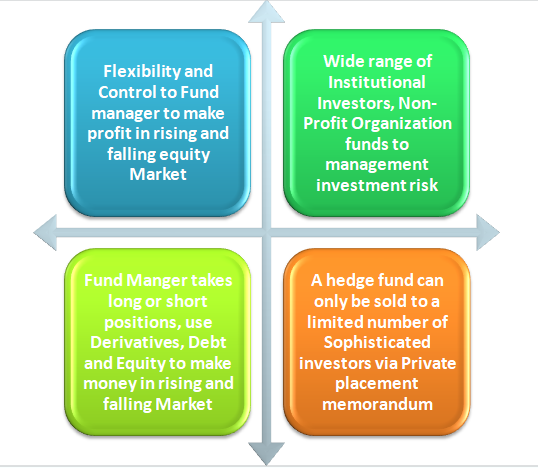 Flexibility and Control to Fund manager to make profit in rising and falling equity Market

Wide range of Institutional Investors, Non-Profit Organization funds to management investment risk

Fund Manger takes long or short positions, use Derivatives, Debt and Equity to make money in rising and falling Market

A hedge fund can only be sold to a limited number of Sophisticated investors via Private placement memorandum